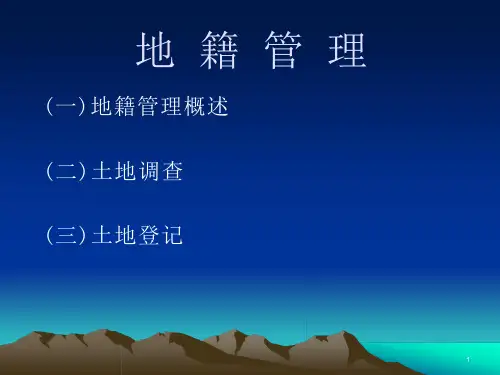 地 籍 管 理

(一) 地籍管理概述

(二) 土地调查

(三) 土地登记

1